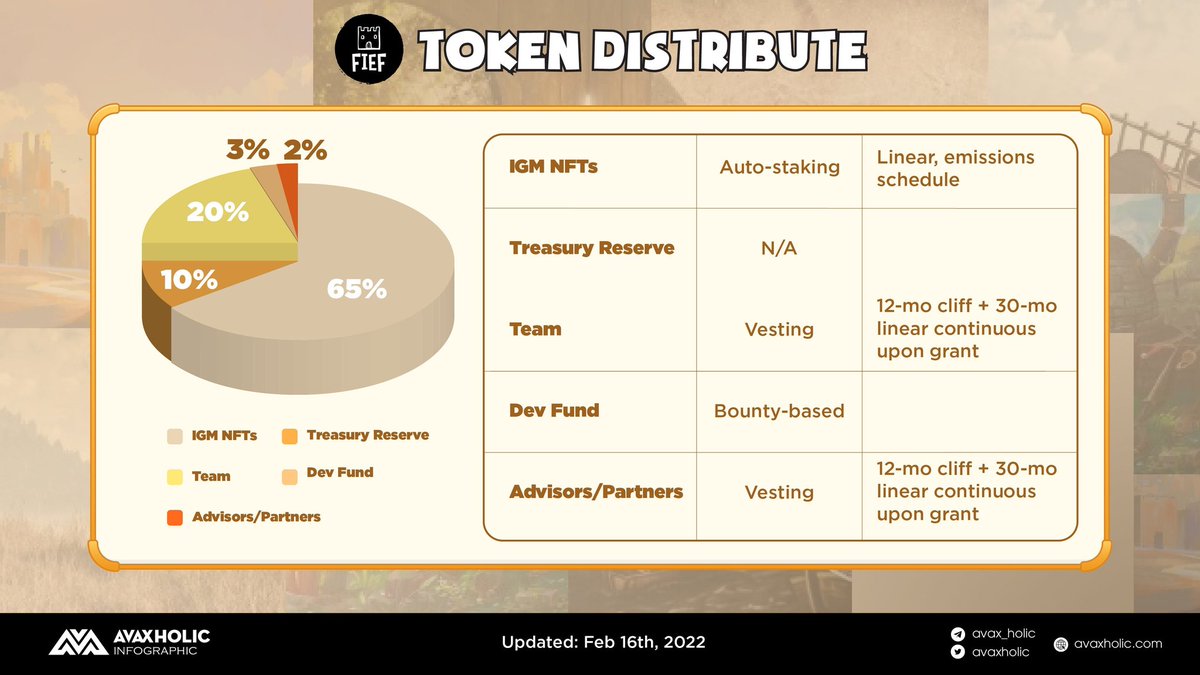 FIEF

TOKEN DISTRIBUTE

3% 2%

20%

10%

65%

IGM NFTs
Treasury Reserve
Team
Dev Fund
Advisors/Partners

| IGM NFTs | Auto-staking | Linear, emissions schedule |
|---|---|---|
| Treasury Reserve | N/A | |
| Team | Vesting | 12-mo cliff + 30-mo linear continuous upon grant |
| Dev Fund | Bounty-based | |
| Advisors/Partners | Vesting | 12-mo cliff + 30-mo linear continuous upon grant |

AVAXHOLIC INFOGRAPHIC

Updated: Feb 16th, 2022

avax_holic
avaxholic
avaxholic.com